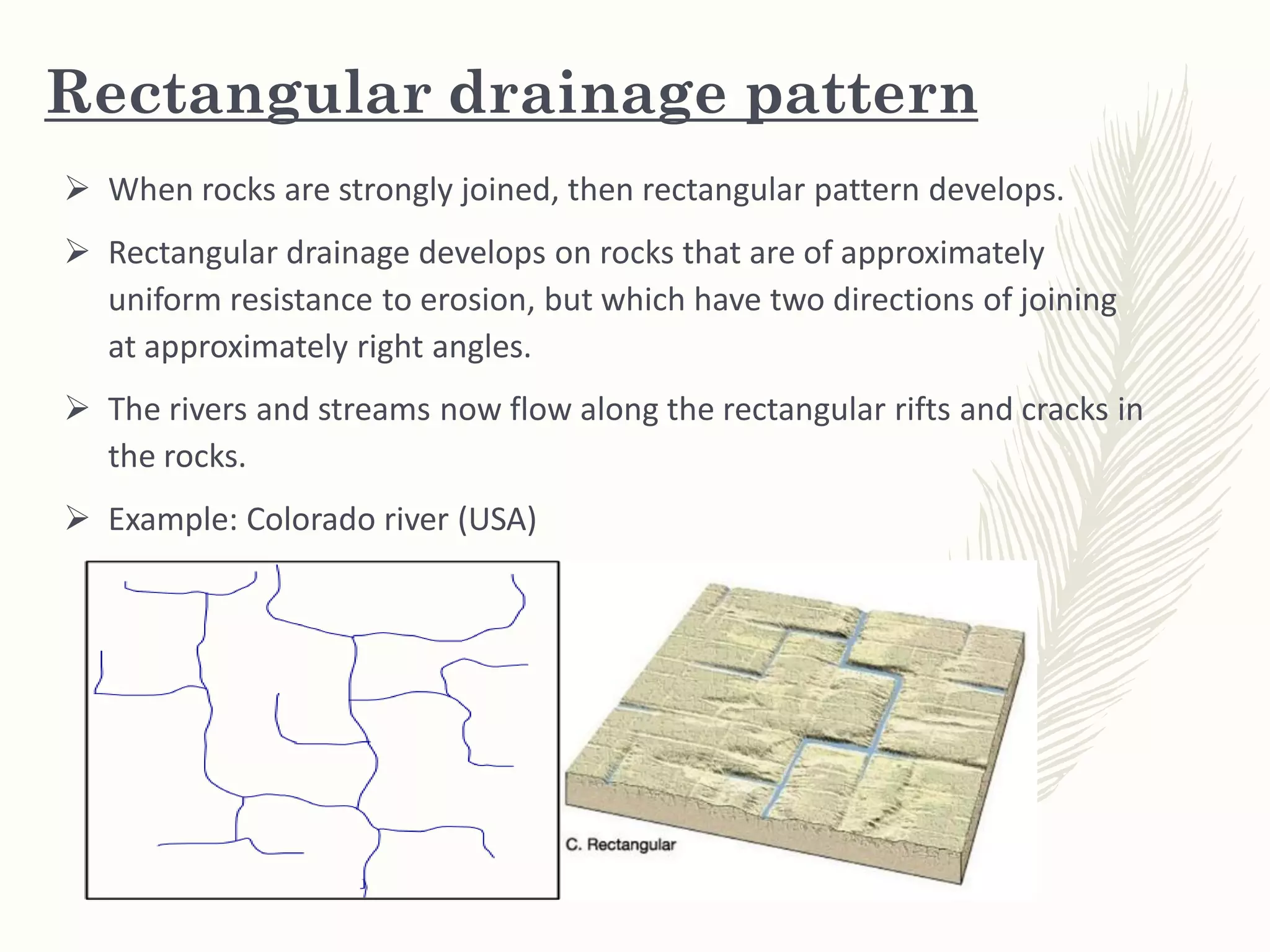 Rectangular drainage pattern

➢ When rocks are strongly joined, then rectangular pattern develops.

➢ Rectangular drainage develops on rocks that are of approximately uniform resistance to erosion, but which have two directions of joining at approximately right angles.

➢ The rivers and streams now flow along the rectangular rifts and cracks in the rocks.

➢ Example: Colorado river (USA)

C. Rectangular